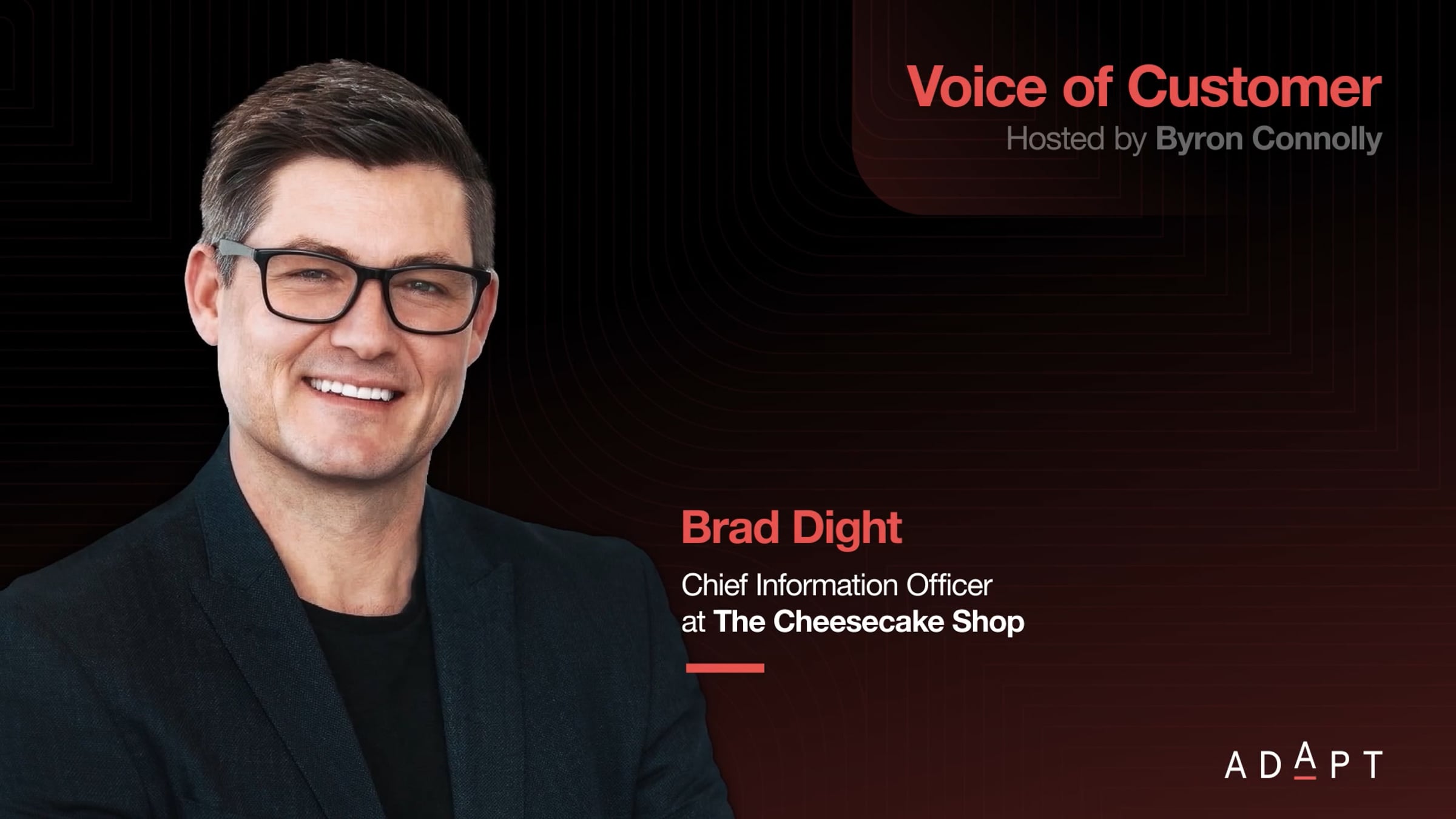 Voice of Customer
Hosted by Byron Connolly

Brad Dight

Chief Information Officer at The Cheesecake Shop

ADAPT